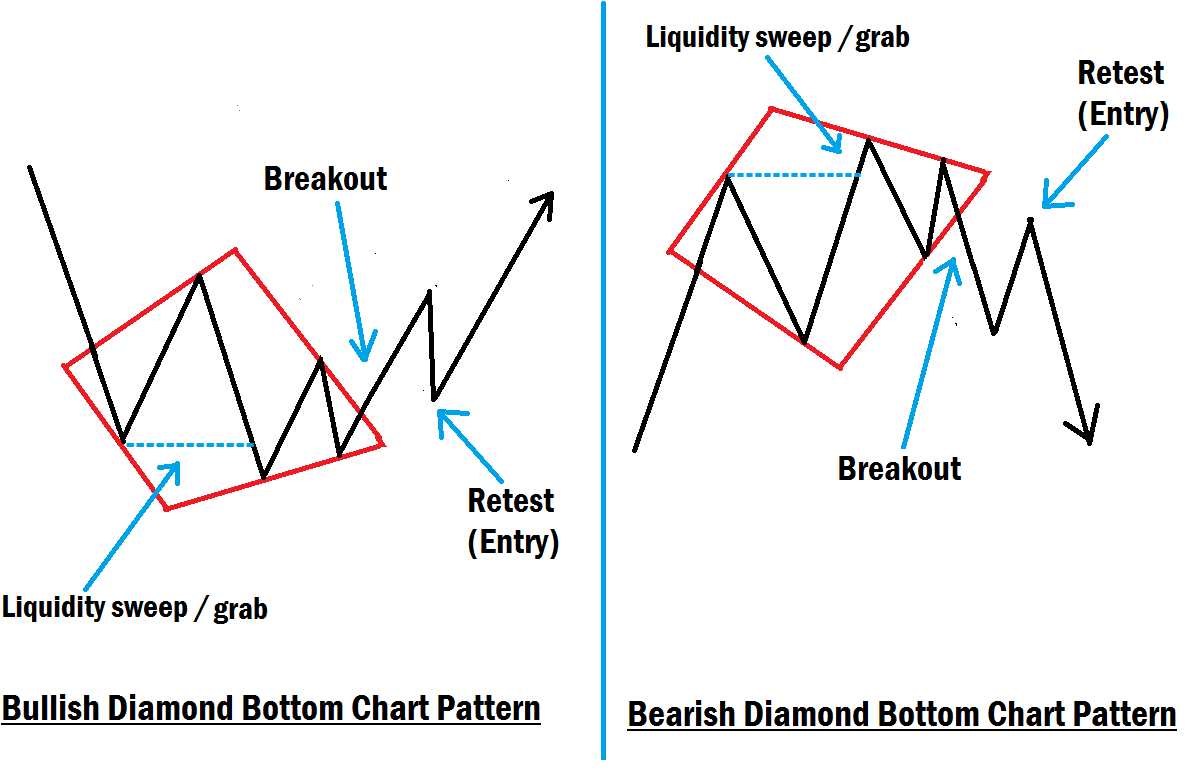 Breakout

Retest
(Entry)

Liquidity sweep / grab

Bullish Diamond Bottom Chart Pattern

Liquidity sweep / grab

Retest
(Entry)

Breakout

Bearish Diamond Bottom Chart Pattern